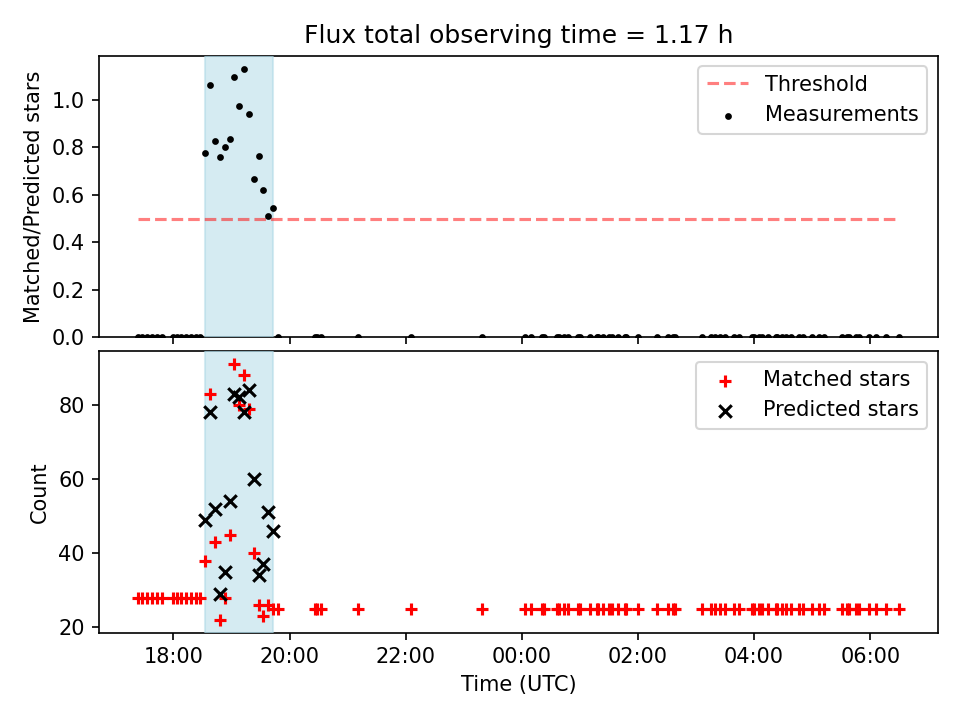 Flux total observing time = 1.17 h

Matched/Predicted stars

1.0
0.8
0.6
0.4
0.2
0.0

Threshold
Measurements

Count

80
60
40
20

Matched stars
Predicted stars

18:00
20:00
22:00
00:00
02:00
04:00
06:00

Time (UTC)